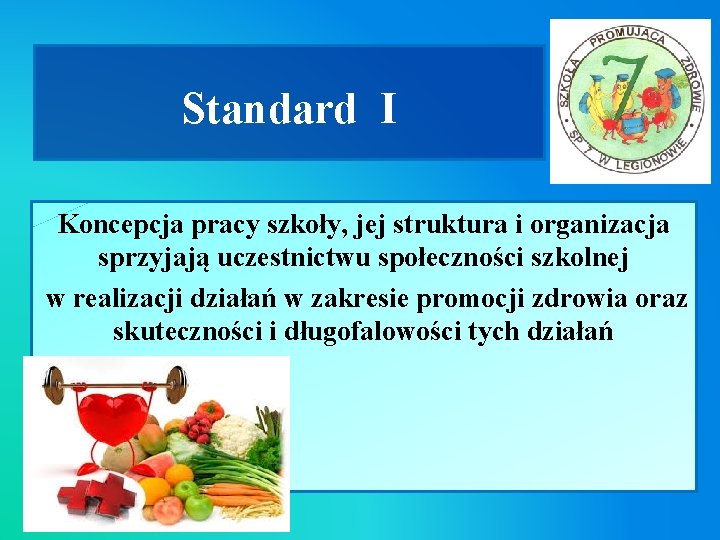 Standard I

SZKOŁA PROMUJĄCA ZDROWIE
SP 7 W LEGIONOWIE
7

Koncepcja pracy szkoły, jej struktura i organizacja sprzyjają uczestnictwu społeczności szkolnej w realizacji działań w zakresie promocji zdrowia oraz skuteczności i długofalowości tych działań